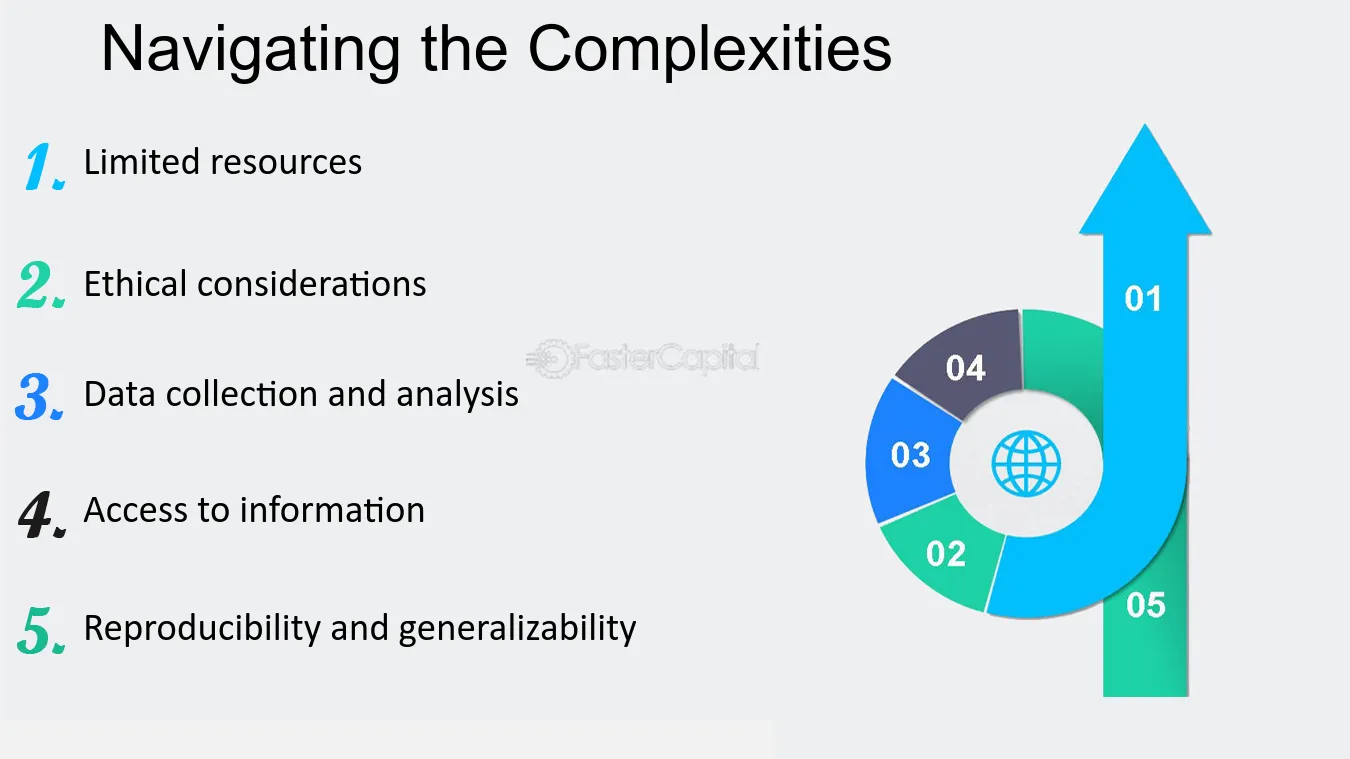 Navigating the Complexities

1. Limited resources

2. Ethical considerations

3. Data collection and analysis

4. Access to information

5. Reproducibility and generalizability

01

04

03

02

05

FasterCapital